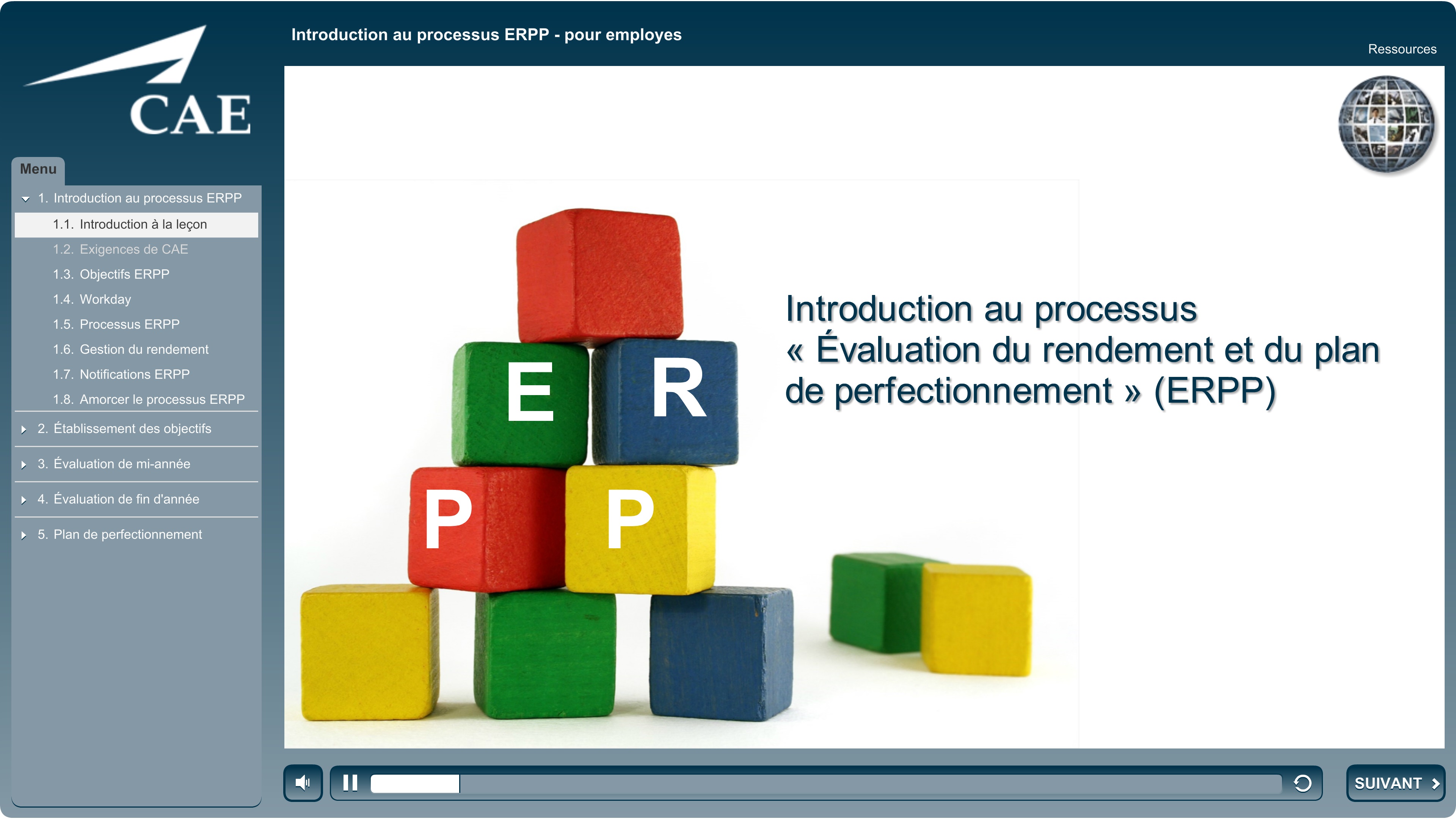 CAE

Introduction au processus ERPP - pour employes

Ressources

Menu

1. Introduction au processus ERPP
1.1. Introduction à la leçon
1.2. Exigences de CAE
1.3. Objectifs ERPP
1.4. Workday
1.5. Processus ERPP
1.6. Gestion du rendement
1.7. Notifications ERPP
1.8. Amorcer le processus ERPP
2. Établissement des objectifs
3. Évaluation de mi-année
4. Évaluation de fin d'année
5. Plan de perfectionnement

E R P P

Introduction au processus « Évaluation du rendement et du plan de perfectionnement » (ERPP)

SUIVANT